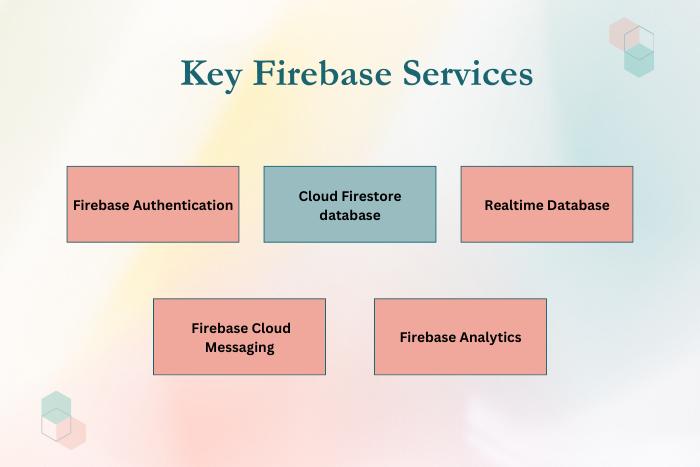 Key Firebase Services

Firebase Authentication

Cloud Firestore database

Realtime Database

Firebase Cloud Messaging

Firebase Analytics